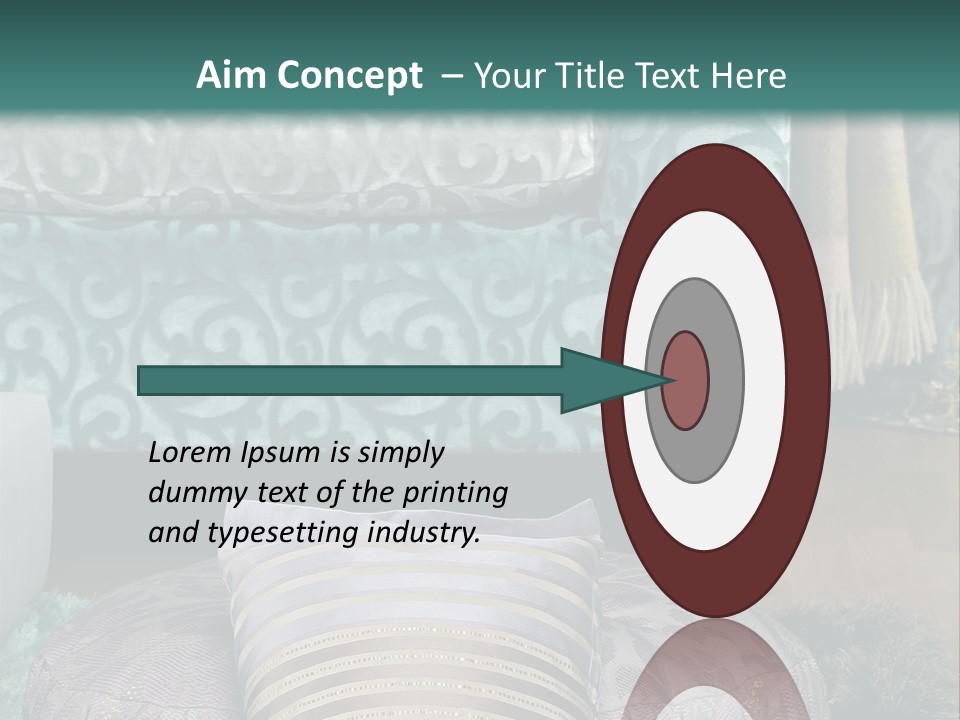 Aim Concept – Your Title Text Here

Lorem Ipsum is simply dummy text of the printing and typesetting industry.